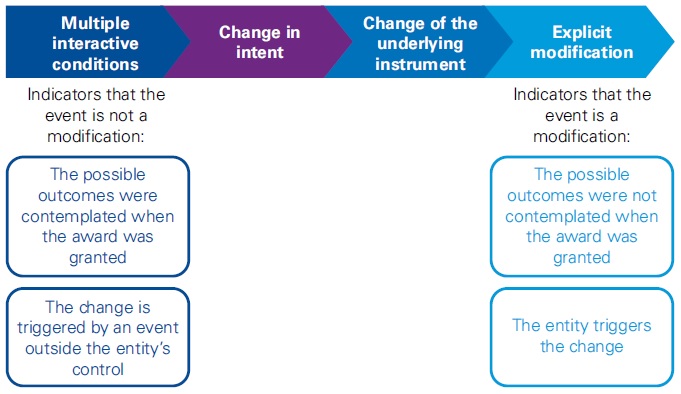 Multiple interactive conditions

Change in intent

Change of the underlying instrument

Explicit modification

Indicators that the event is not a modification:

The possible outcomes were contemplated when the award was granted

The change is triggered by an event outside the entity's control

Indicators that the event is a modification:

The possible outcomes were not contemplated when the award was granted

The entity triggers the change